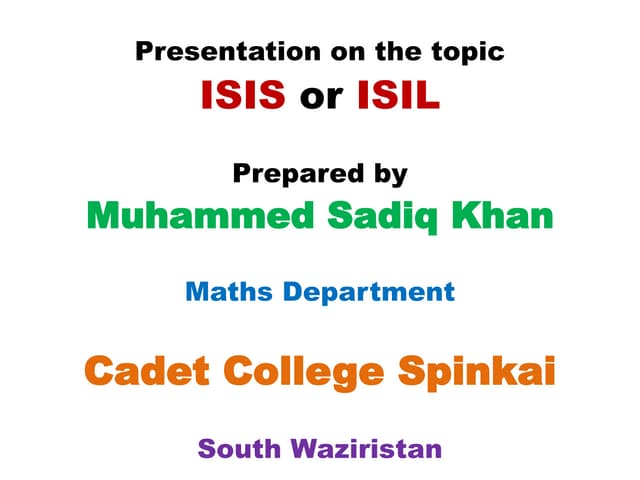 Presentation on the topic
ISIS or ISIL

Prepared by
Muhammed Sadiq Khan

Maths Department

Cadet College Spinkai

South Waziristan